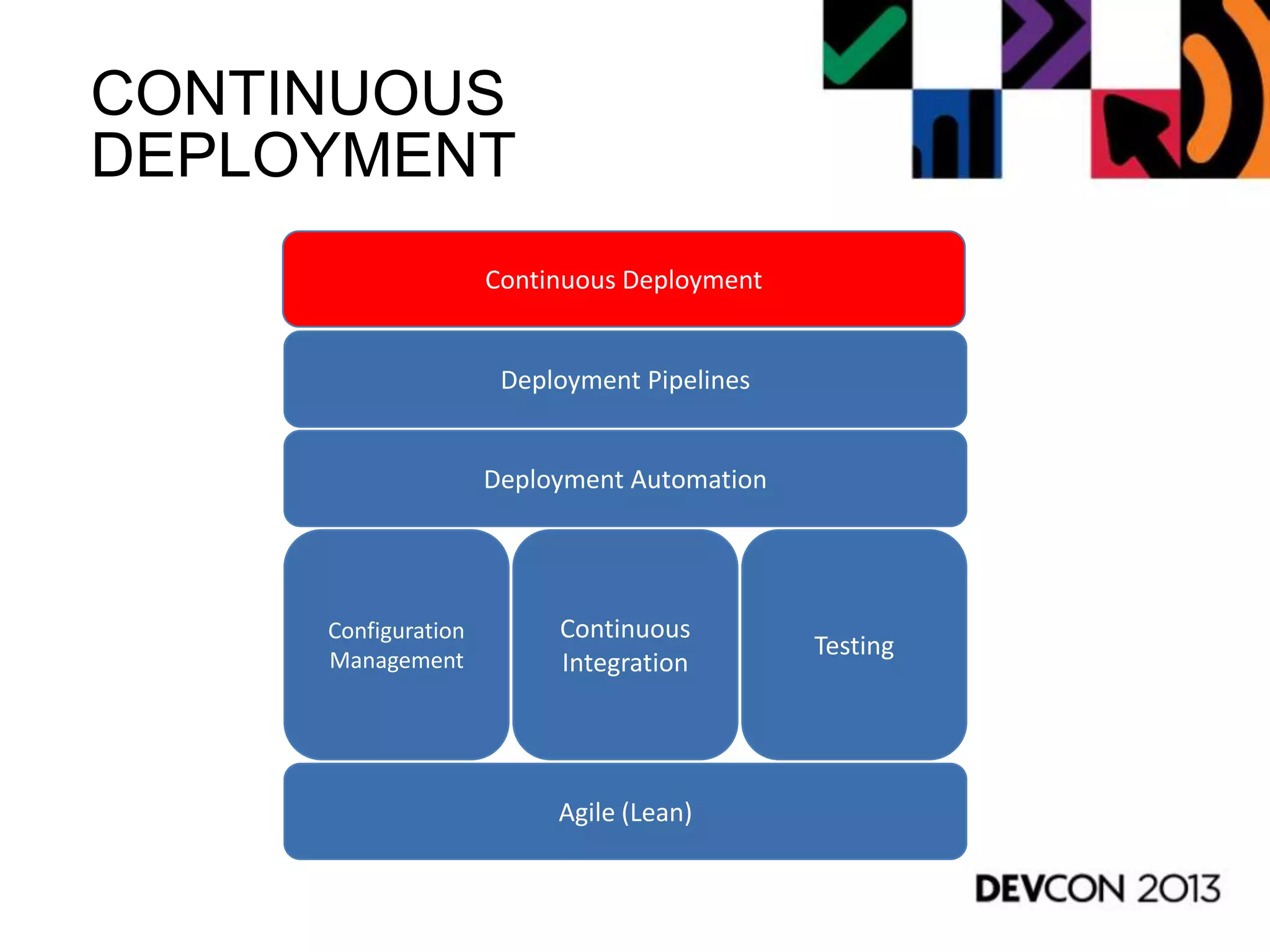 CONTINUOUS DEPLOYMENT

Continuous Deployment

Deployment Pipelines

Deployment Automation

Configuration Management

Continuous Integration

Testing

Agile (Lean)

DEVCON 2013